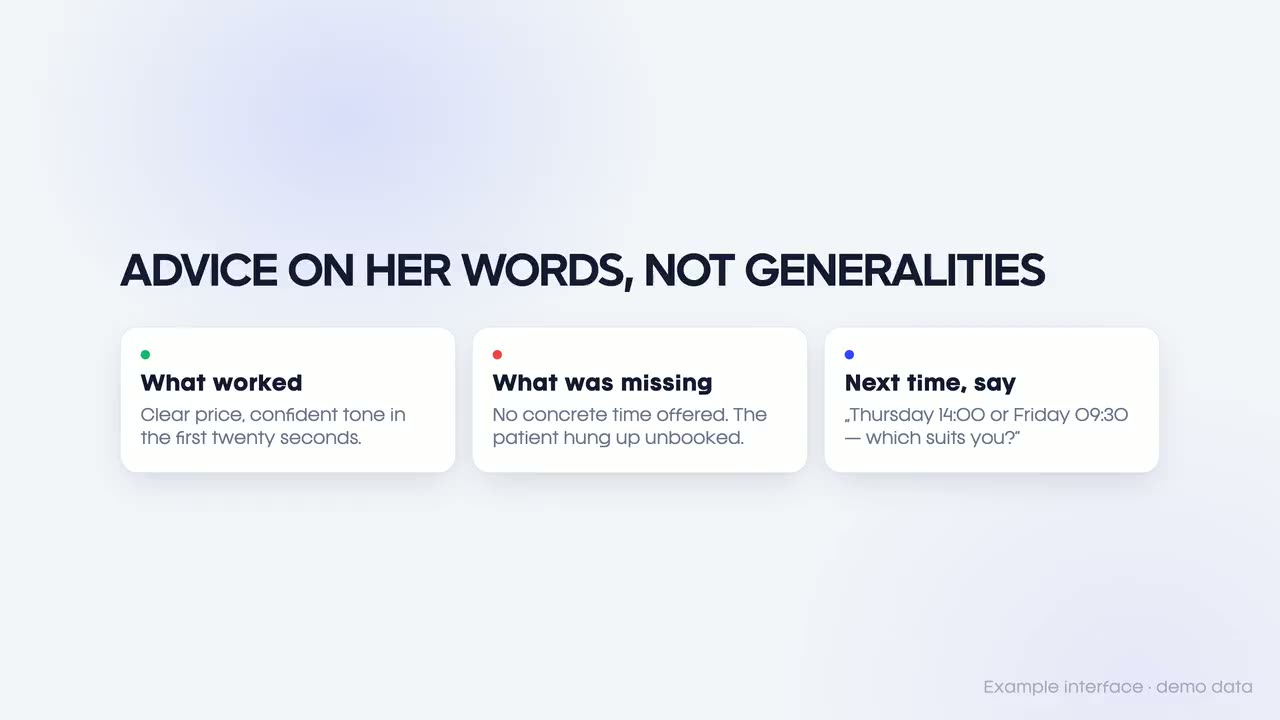 ADVICE ON HER WORDS, NOT GENERALITIES

What worked
Clear price, confident tone in the first twenty seconds.

What was missing
No concrete time offered. The patient hung up unbooked.

Next time, say
„Thursday 14:00 or Friday 09:30 — which suits you?"

Example interface · demo data